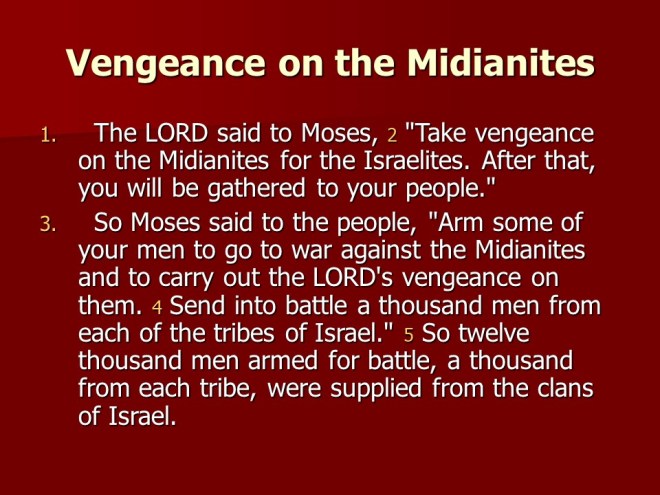 Vengeance on the Midianites

1. The LORD said to Moses, 2 "Take vengeance on the Midianites for the Israelites. After that, you will be gathered to your people."

3. So Moses said to the people, "Arm some of your men to go to war against the Midianites and to carry out the LORD's vengeance on them. 4 Send into battle a thousand men from each of the tribes of Israel." 5 So twelve thousand men armed for battle, a thousand from each tribe, were supplied from the clans of Israel.